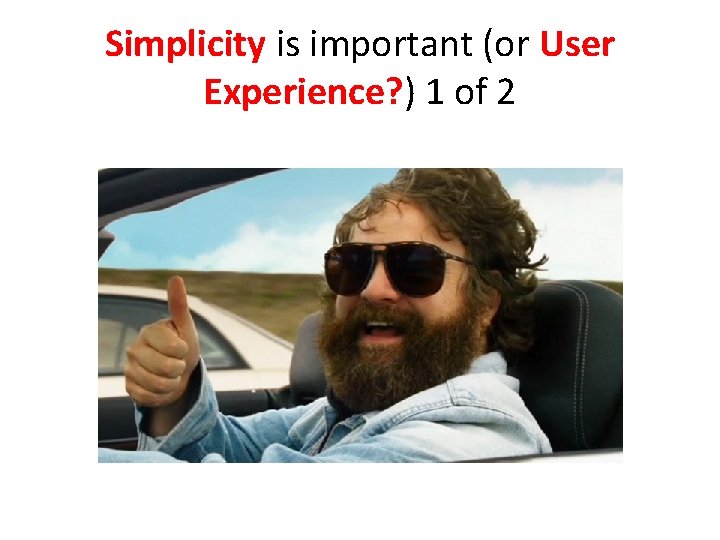 Simplicity is important (or User Experience?) 1 of 2